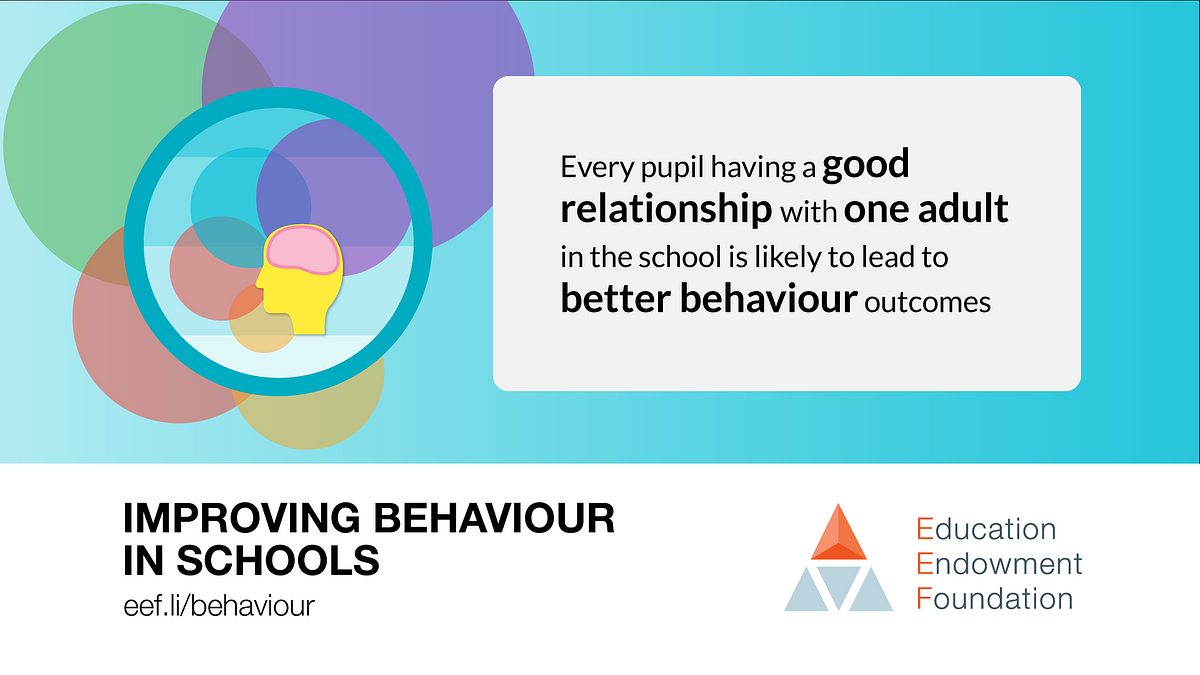 Every pupil having a good relationship with one adult in the school is likely to lead to better behaviour outcomes

IMPROVING BEHAVIOUR IN SCHOOLS

eef.li/behaviour

Education Endowment Foundation